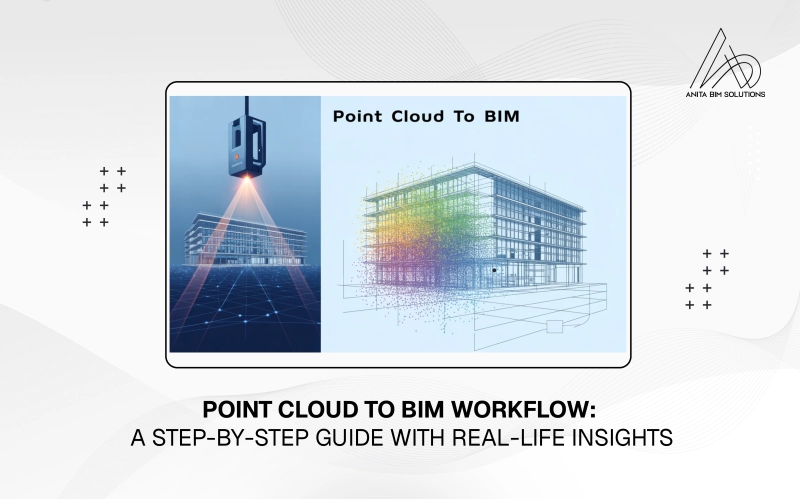 ANITA BIM SOLUTIONS

Point Cloud To BIM

POINT CLOUD TO BIM WORKFLOW:
A STEP-BY-STEP GUIDE WITH REAL-LIFE INSIGHTS